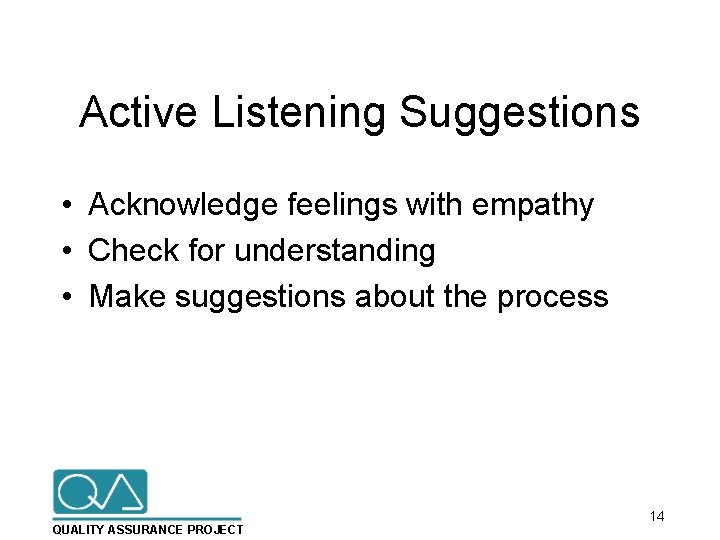 Active Listening Suggestions

• Acknowledge feelings with empathy
• Check for understanding
• Make suggestions about the process

QA

QUALITY ASSURANCE PROJECT

14